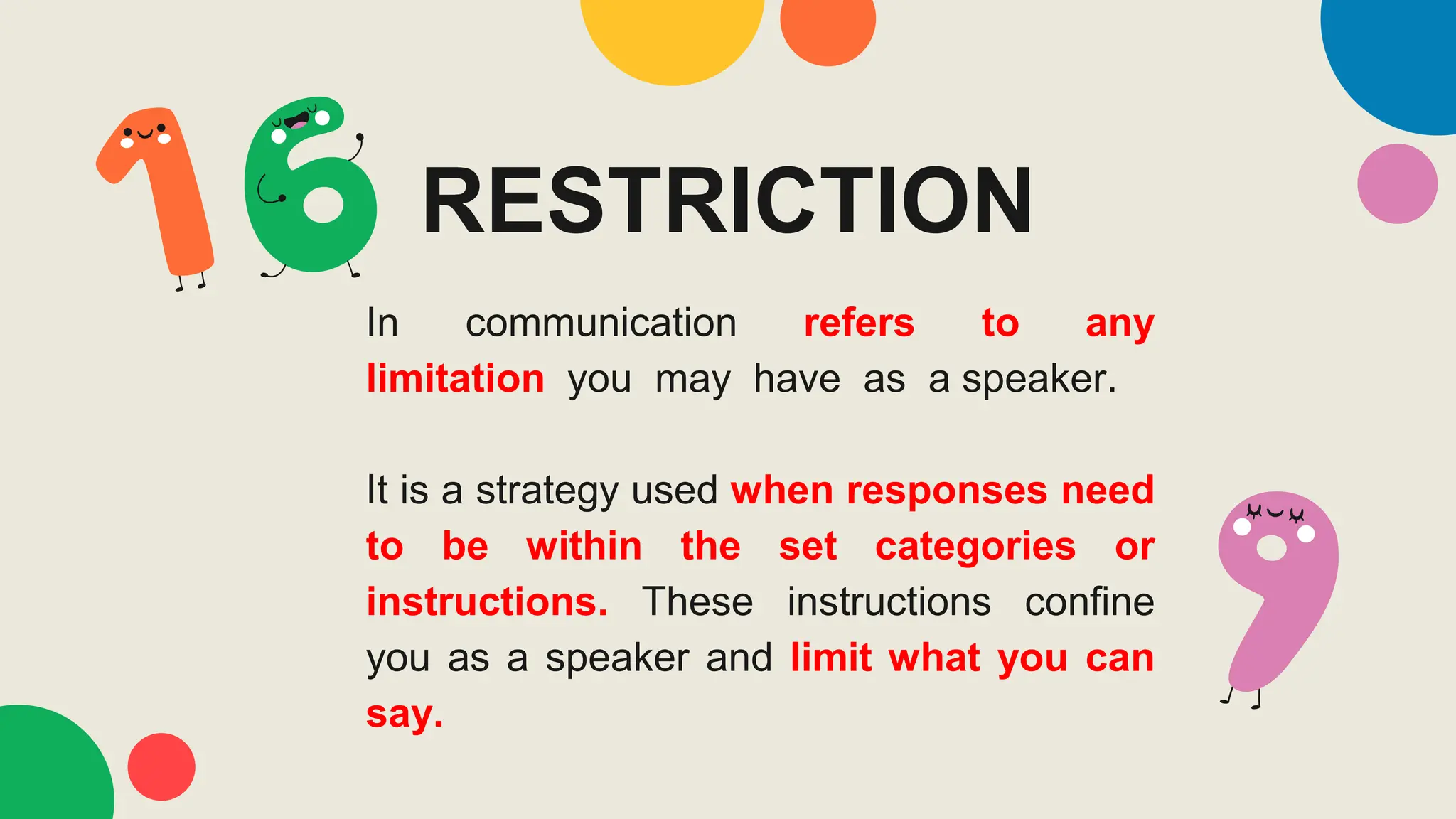 16 RESTRICTION

In communication refers to any limitation you may have as a speaker.

It is a strategy used when responses need to be within the set categories or instructions. These instructions confine you as a speaker and limit what you can say.

9